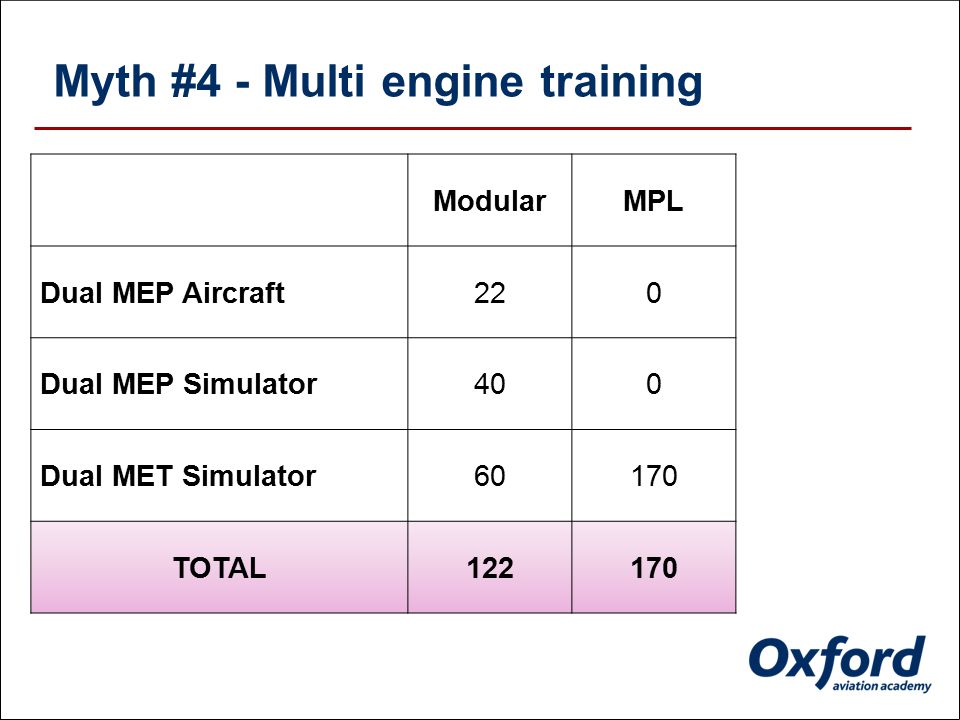 Myth #4 - Multi engine training

| | Modular | MPL |
|---|---|---|
| Dual MEP Aircraft | 22 | 0 |
| Dual MEP Simulator | 40 | 0 |
| Dual MET Simulator | 60 | 170 |
| TOTAL | 122 | 170 |

Oxford
aviation academy